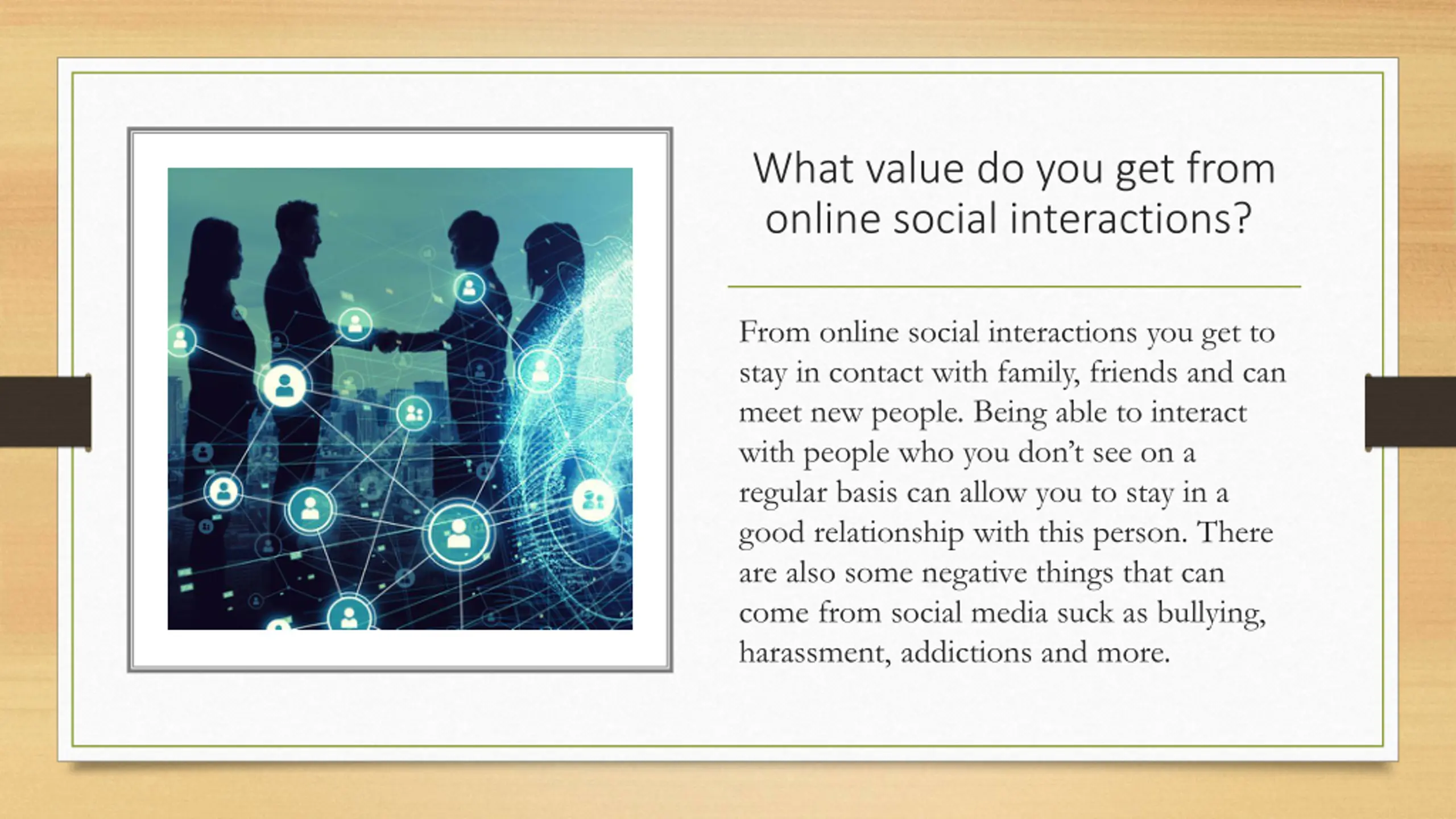 What value do you get from online social interactions?

From online social interactions you get to stay in contact with family, friends and can meet new people. Being able to interact with people who you don't see on a regular basis can allow you to stay in a good relationship with this person. There are also some negative things that can come from social media suck as bullying, harassment, addictions and more.